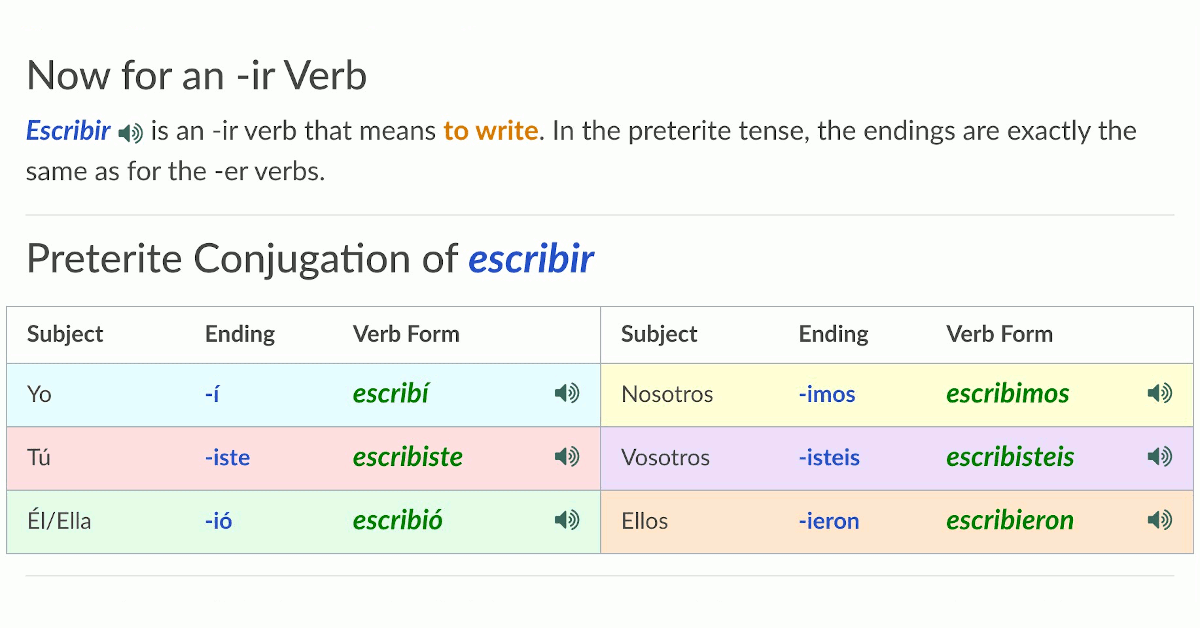 Now for an -ir Verb

Escribir is an -ir verb that means to write. In the preterite tense, the endings are exactly the same as for the -er verbs.

Preterite Conjugation of escribir

| Subject | Ending | Verb Form | Subject | Ending | Verb Form |
|---|---|---|---|---|---|
| Yo | -í | escribí | Nosotros | -imos | escribimos |
| Tú | -iste | escribiste | Vosotros | -isteis | escribisteis |
| Él/Ella | -ió | escribió | Ellos | -ieron | escribieron |